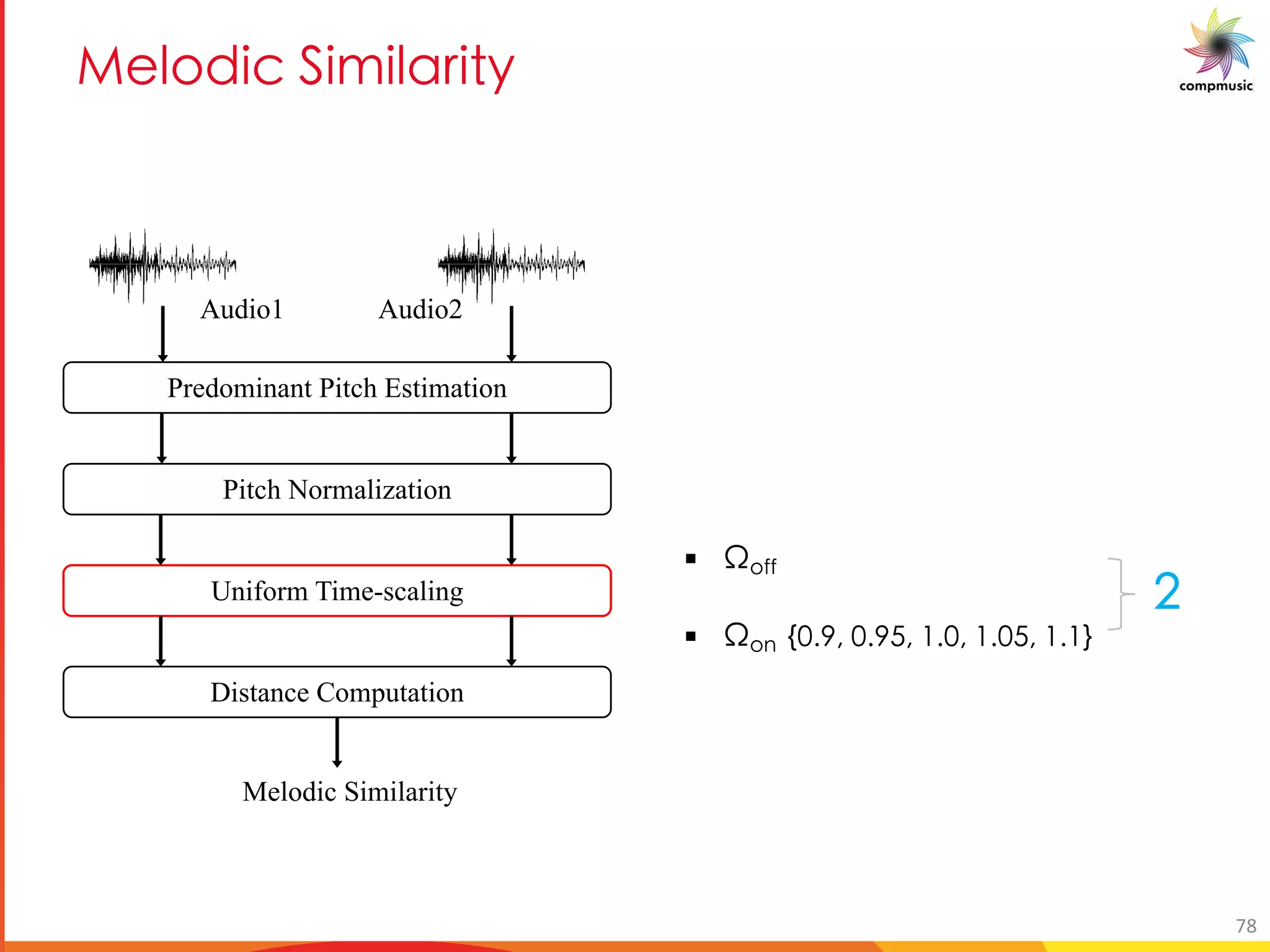 Melodic Similarity

compmusic

Audio1

Audio2

Predominant Pitch Estimation

Pitch Normalization

Uniform Time-scaling

Distance Computation

Melodic Similarity

▪ $\Omega_{off}$

▪ $\Omega_{on}$ {0.9, 0.95, 1.0, 1.05, 1.1}

2

78